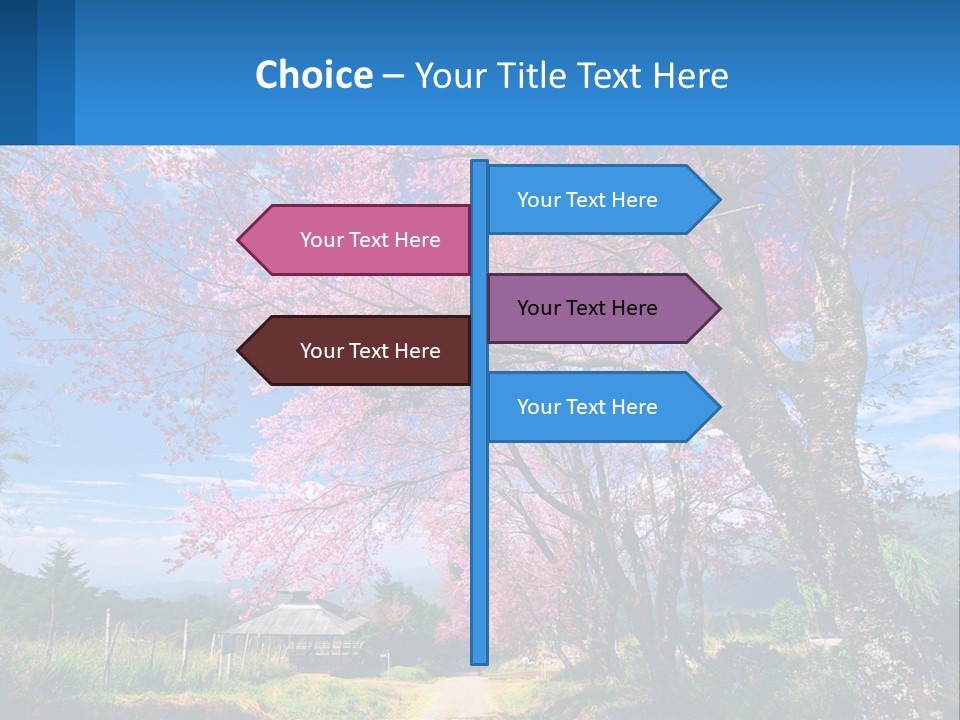 Choice – Your Title Text Here

Your Text Here

Your Text Here

Your Text Here

Your Text Here

Your Text Here